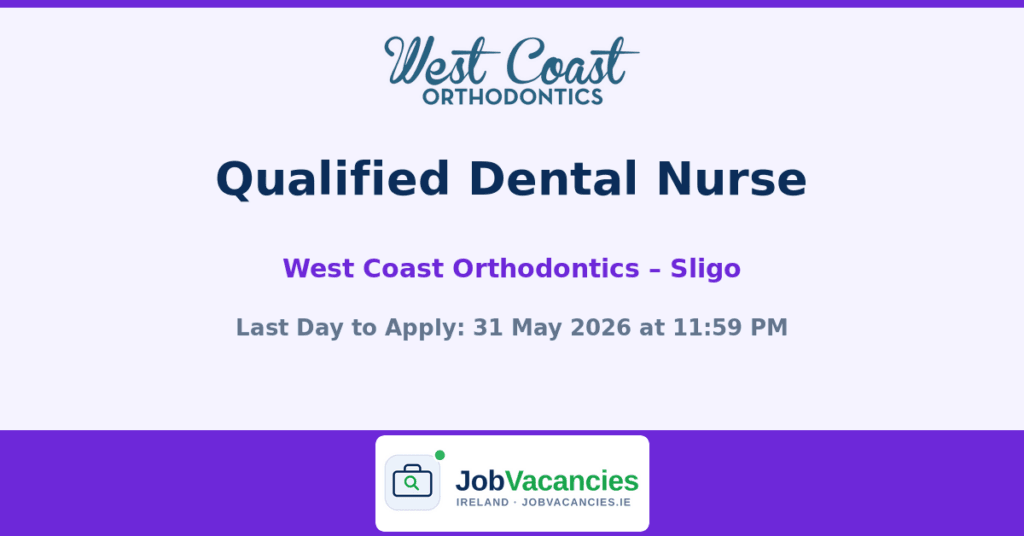 West Coast
ORTHODONTICS

Qualified Dental Nurse

West Coast Orthodontics – Sligo

Last Day to Apply: 31 May 2026 at 11:59 PM

JobVacancies
IRELAND · JOBVACANCIES.IE